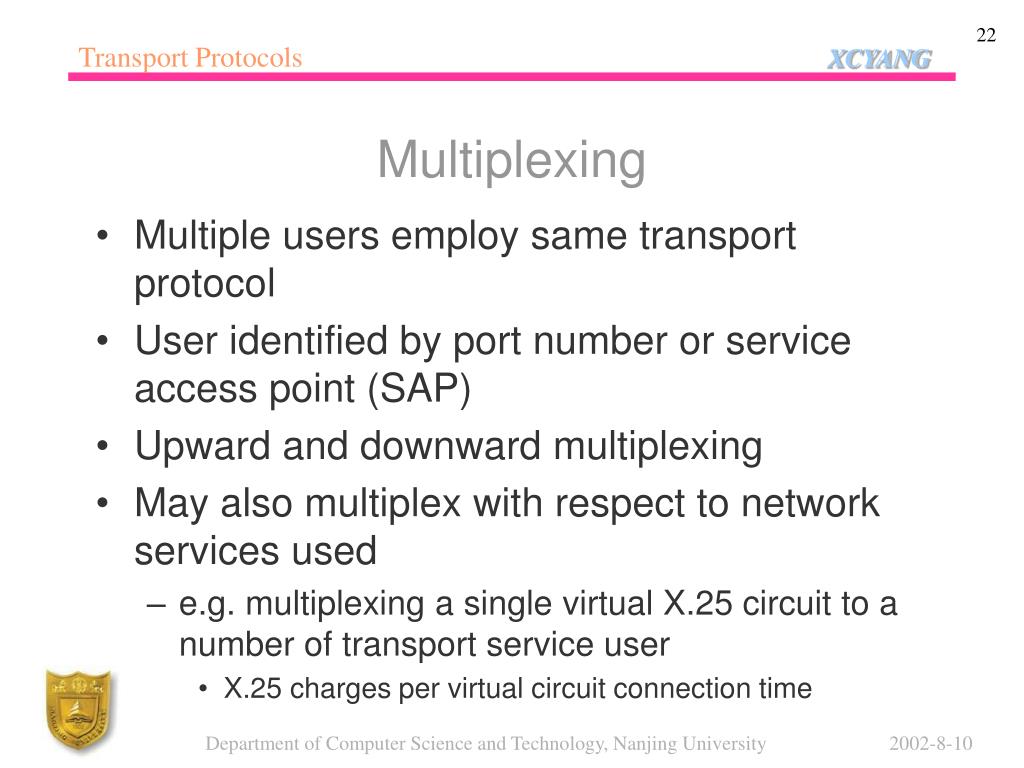 22

Transport Protocols

XCYANG

Multiplexing

• Multiple users employ same transport protocol
• User identified by port number or service access point (SAP)
• Upward and downward multiplexing
• May also multiplex with respect to network services used
– e.g. multiplexing a single virtual X.25 circuit to a number of transport service user
• X.25 charges per virtual circuit connection time

Department of Computer Science and Technology, Nanjing University

2002-8-10